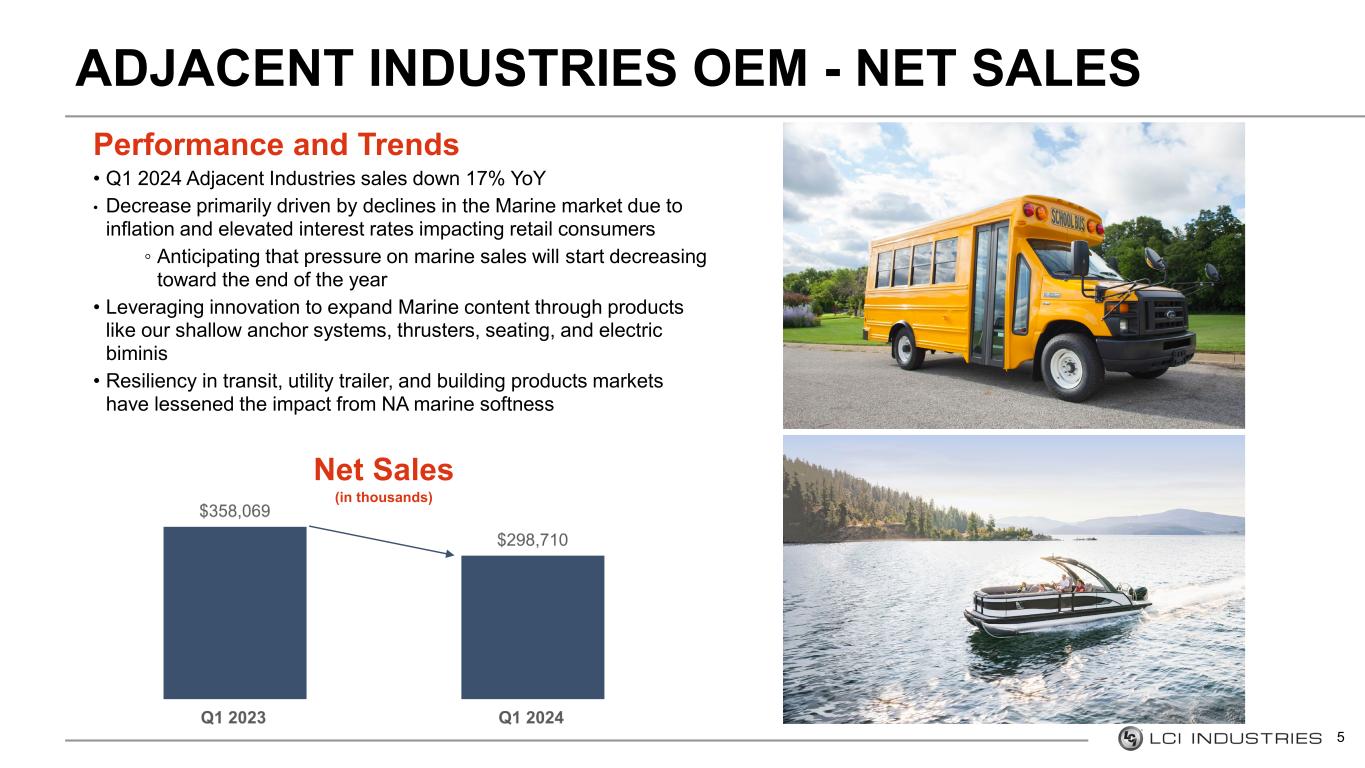 ADJACENT INDUSTRIES OEM - NET SALES

Performance and Trends

• Q1 2024 Adjacent Industries sales down 17% YoY
• Decrease primarily driven by declines in the Marine market due to inflation and elevated interest rates impacting retail consumers
◦ Anticipating that pressure on marine sales will start decreasing toward the end of the year
• Leveraging innovation to expand Marine content through products like our shallow anchor systems, thrusters, seating, and electric biminis
• Resiliency in transit, utility trailer, and building products markets have lessened the impact from NA marine softness

SCHOOL BUS

Net Sales
(in thousands)

$358,069
$298,710

Q1 2023
Q1 2024

LCI INDUSTRIES 5